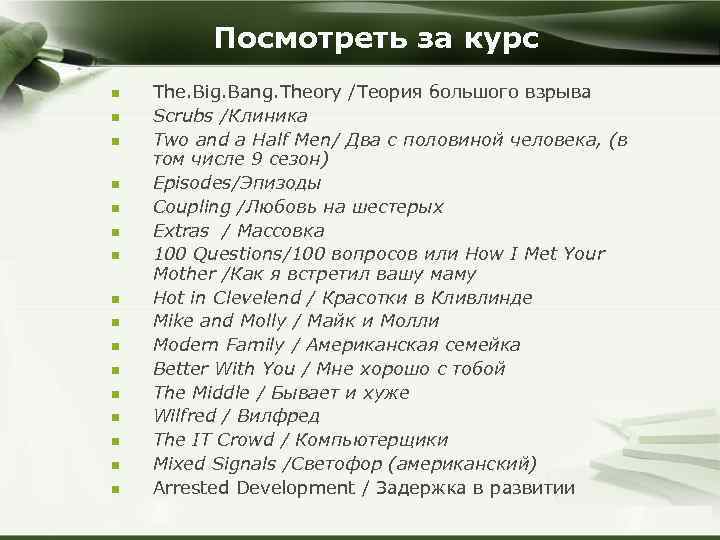 Посмотреть за курс

- The.Big.Bang.Theory /Теория большого взрыва
- Scrubs /Клиника
- Two and a Half Men/ Два с половиной человека, (в том числе 9 сезон)
- Episodes/Эпизоды
- Coupling /Любовь на шестерых
- Extras / Массовка
- 100 Questions/100 вопросов или How I Met Your Mother /Как я встретил вашу маму
- Hot in Clevelend / Красотки в Кливлинде
- Mike and Molly / Майк и Молли
- Modern Family / Американская семейка
- Better With You / Мне хорошо с тобой
- The Middle / Бывает и хуже
- Wilfred / Вилфред
- The IT Crowd / Компьютерщики
- Mixed Signals /Светофор (американский)
- Arrested Development / Задержка в развитии